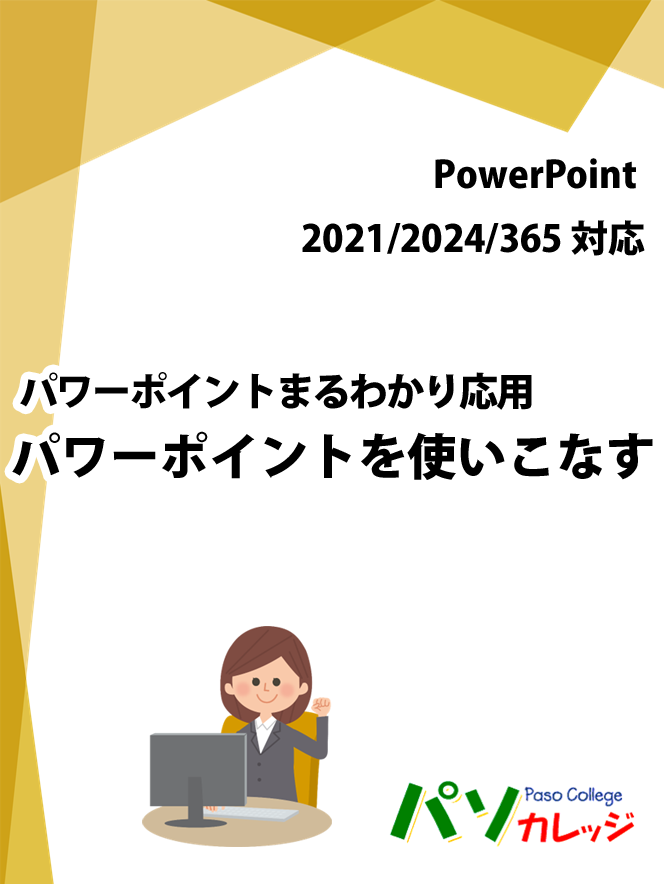 PowerPoint
2021/2024/365 対応

パワーポイントまるわかり応用
パワーポイントを使いこなす

パソ
Paso College
カレッジ